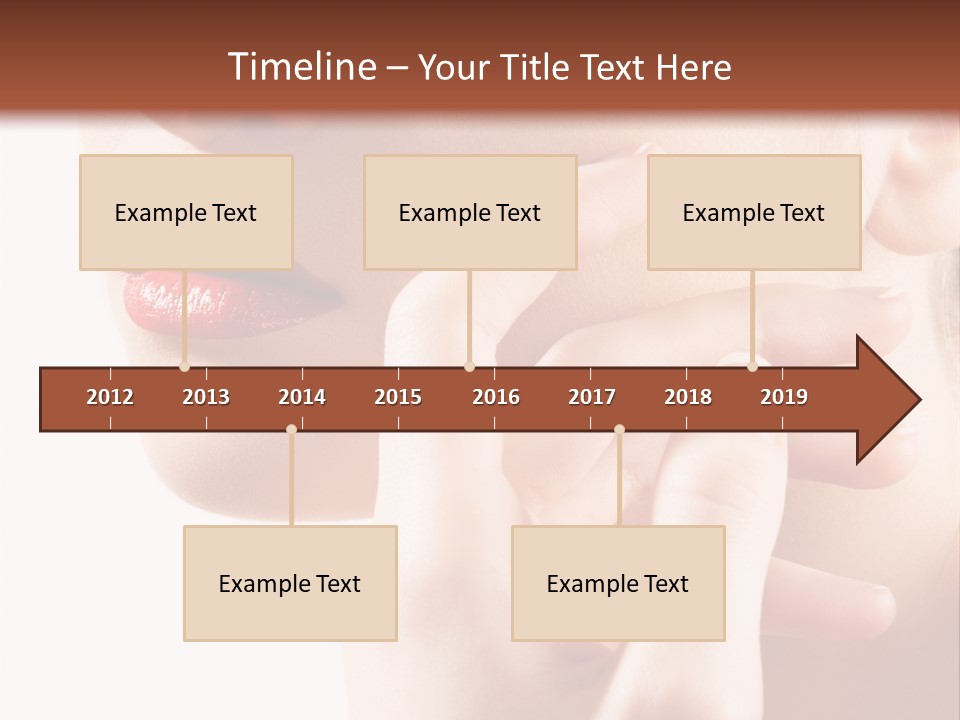 Timeline – Your Title Text Here

Example Text

Example Text

Example Text

2012 2013 2014 2015 2016 2017 2018 2019

Example Text

Example Text